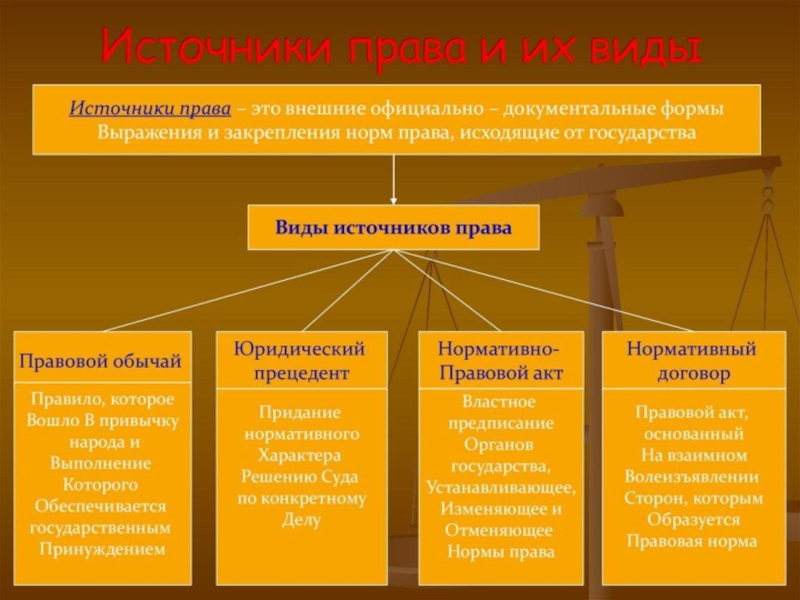 Источники права и их виды

Источники права – это внешние официально – документальные формы Выражения и закрепления норм права, исходящие от государства

Виды источников права

Правовой обычай

Правило, которое Вошло В привычку народа и Выполнение Которого Обеспечивается государственным Принуждением

Юридический прецедент

Придание нормативного Характера Решению Суда по конкретному Делу

Нормативно-Правовой акт

Властное предписание Органов государства, Устанавливающее, Изменяющее и Отменяющее Нормы права

Нормативный договор

Правовой акт, основанный На взаимном Волеизъявлении Сторон, которым Образуется Правовая норма